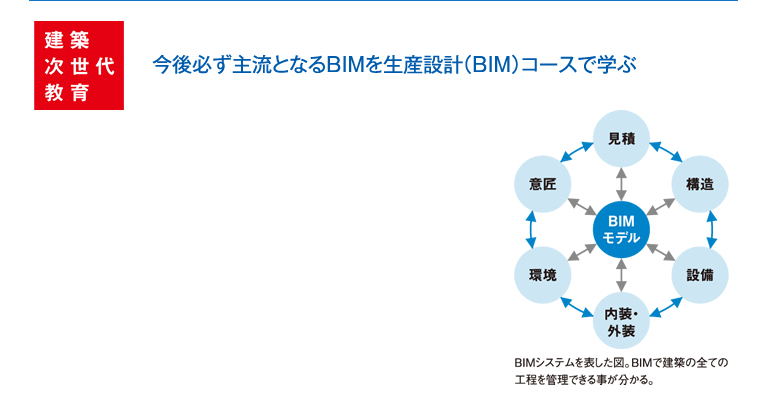 建築
次世代
教育

今後必ず主流となるBIMを生産設計(BIM)コースで学ぶ

見積
意匠
構造
BIM
モデル
環境
設備
内装・
外装

BIMシステムを表した図。BIMで建築の全ての工程を管理できる事が分かる。